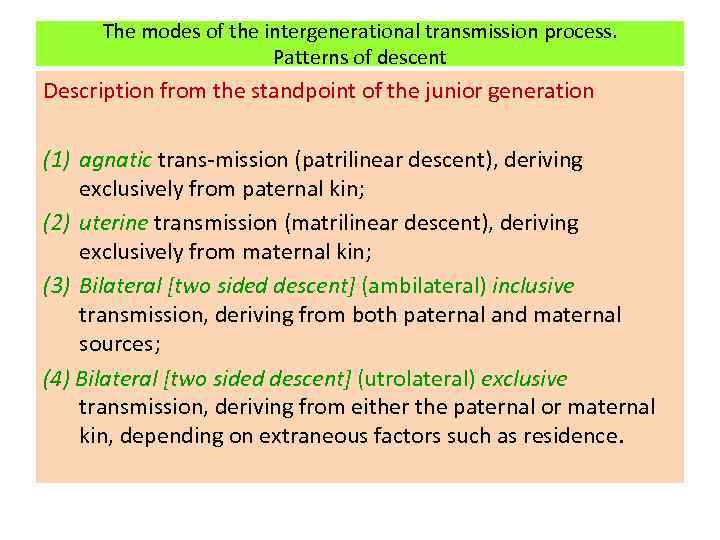 The modes of the intergenerational transmission process.
Patterns of descent

Description from the standpoint of the junior generation

(1) agnatic trans-mission (patrilinear descent), deriving exclusively from paternal kin;

(2) uterine transmission (matrilinear descent), deriving exclusively from maternal kin;

(3) Bilateral [two sided descent] (ambilateral) inclusive transmission, deriving from both paternal and maternal sources;

(4) Bilateral [two sided descent] (utrolateral) exclusive transmission, deriving from either the paternal or maternal kin, depending on extraneous factors such as residence.